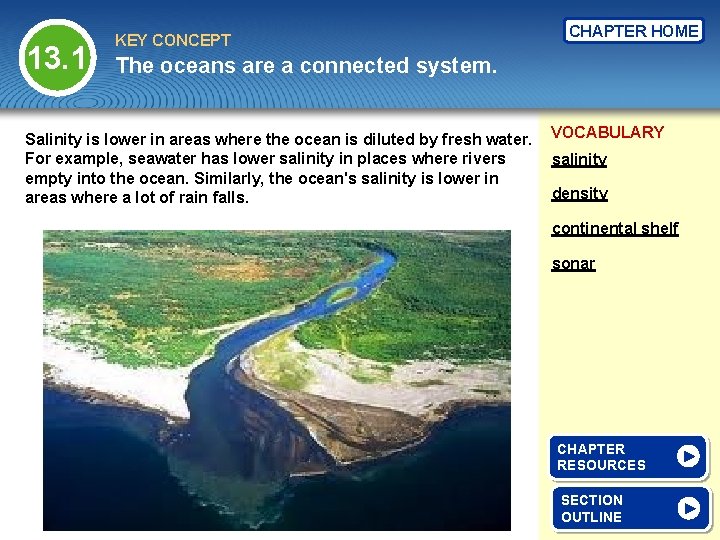 13.1

KEY CONCEPT
The oceans are a connected system.

CHAPTER HOME

Salinity is lower in areas where the ocean is diluted by fresh water. For example, seawater has lower salinity in places where rivers empty into the ocean. Similarly, the ocean's salinity is lower in areas where a lot of rain falls.

VOCABULARY
salinity
density
continental shelf
sonar

CHAPTER RESOURCES

SECTION OUTLINE